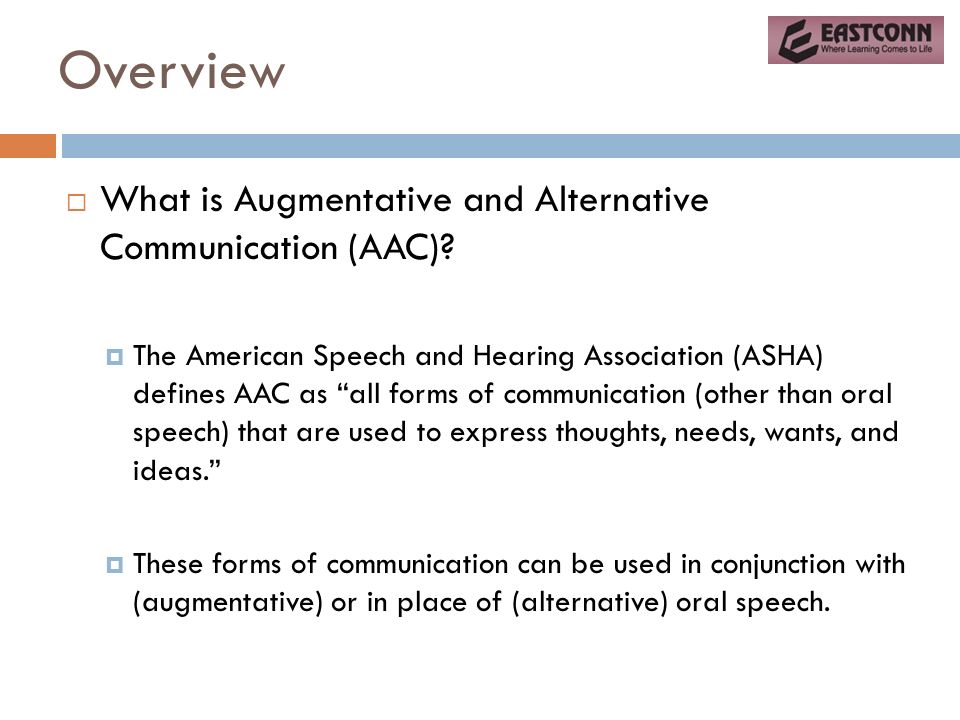 Overview

EASTCONN
Where Learning Comes to Life

What is Augmentative and Alternative Communication (AAC)?

The American Speech and Hearing Association (ASHA) defines AAC as “all forms of communication (other than oral speech) that are used to express thoughts, needs, wants, and ideas.”

These forms of communication can be used in conjunction with (augmentative) or in place of (alternative) oral speech.